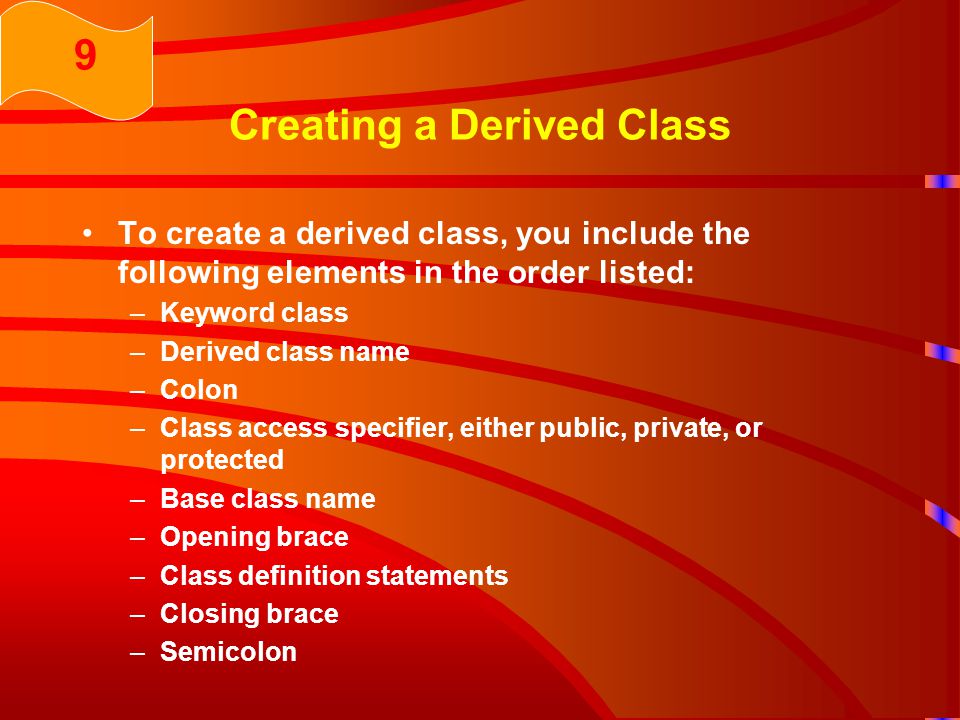 9

Creating a Derived Class

• To create a derived class, you include the following elements in the order listed:
– Keyword class
– Derived class name
– Colon
– Class access specifier, either public, private, or protected
– Base class name
– Opening brace
– Class definition statements
– Closing brace
– Semicolon